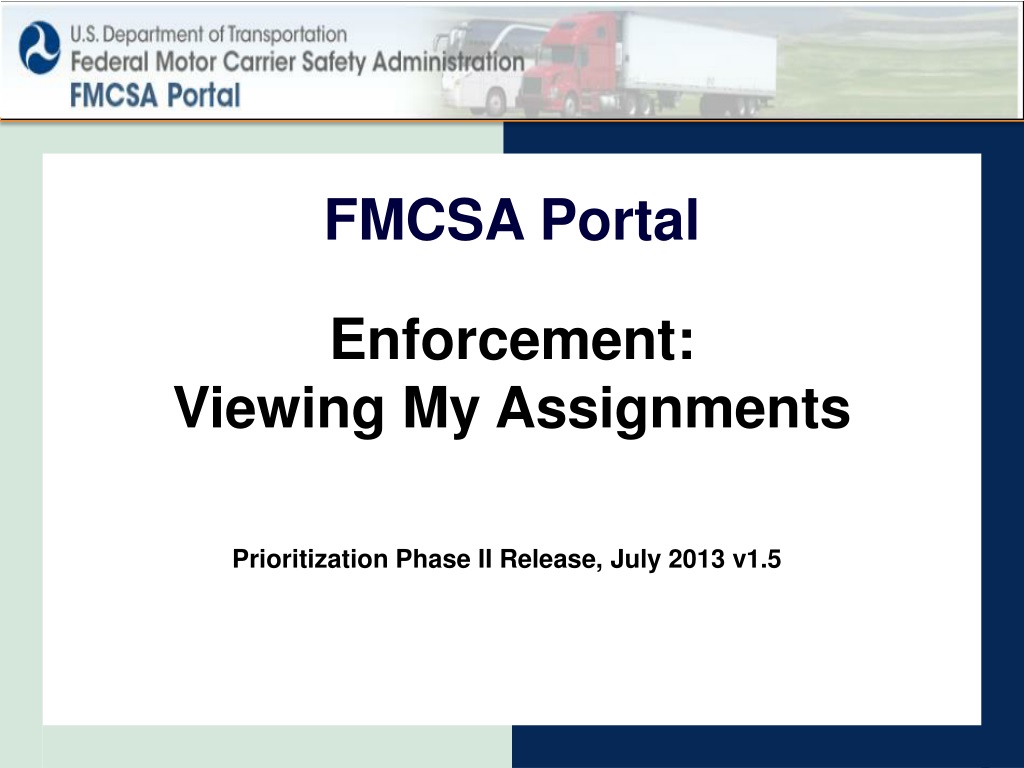 U.S. Department of Transportation
Federal Motor Carrier Safety Administration
FMCSA Portal

FMCSA Portal

Enforcement:
Viewing My Assignments

Prioritization Phase II Release, July 2013 v1.5